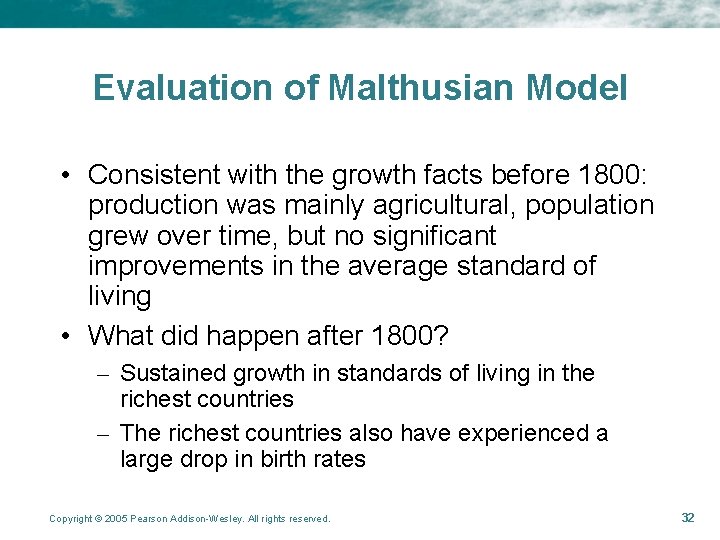 Evaluation of Malthusian Model

• Consistent with the growth facts before 1800: production was mainly agricultural, population grew over time, but no significant improvements in the average standard of living

• What did happen after 1800?

– Sustained growth in standards of living in the richest countries

– The richest countries also have experienced a large drop in birth rates

Copyright © 2005 Pearson Addison-Wesley. All rights reserved.

32